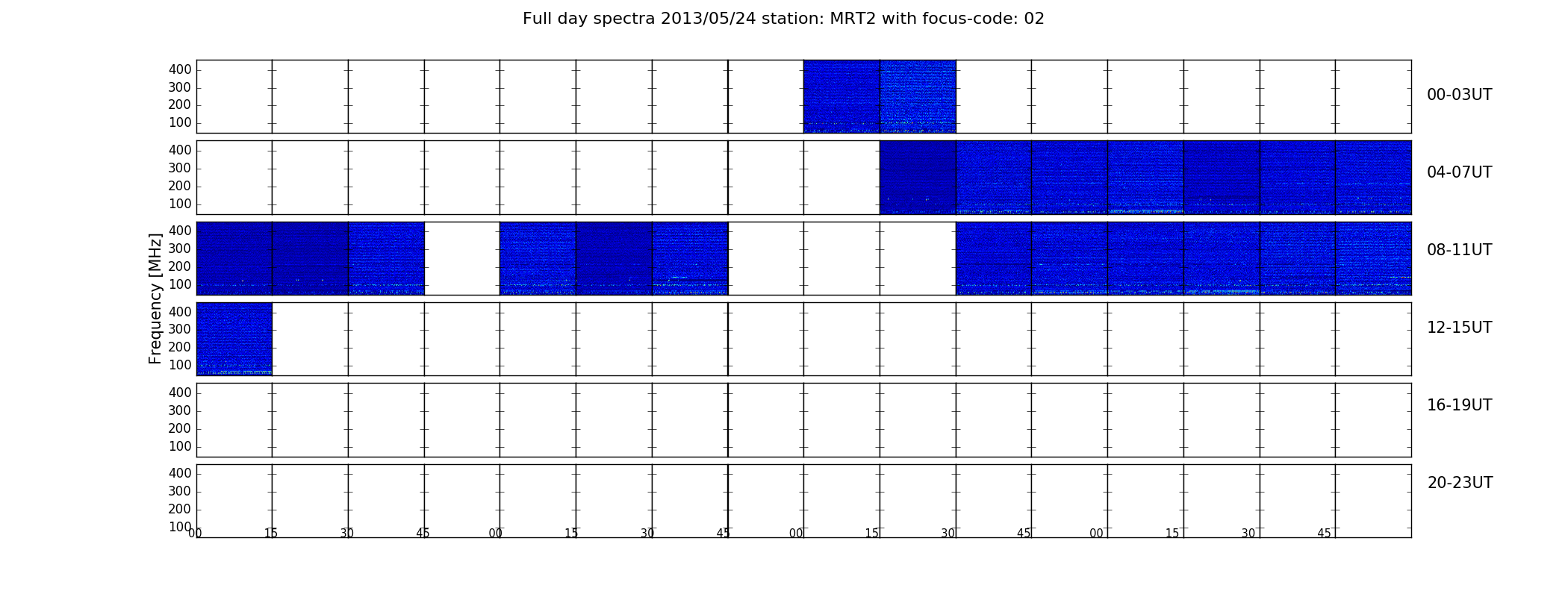 Full day spectra 2013/05/24 station: MRT2 with focus-code: 02

Frequency [MHz]

400
300
200
100

00-03UT

400
300
200
100

04-07UT

400
300
200
100

08-11UT

400
300
200
100

12-15UT

400
300
200
100

16-19UT

400
300
200
100

20-23UT

00 15 30 45 00 15 30 45 00 15 30 45 00 15 30 45